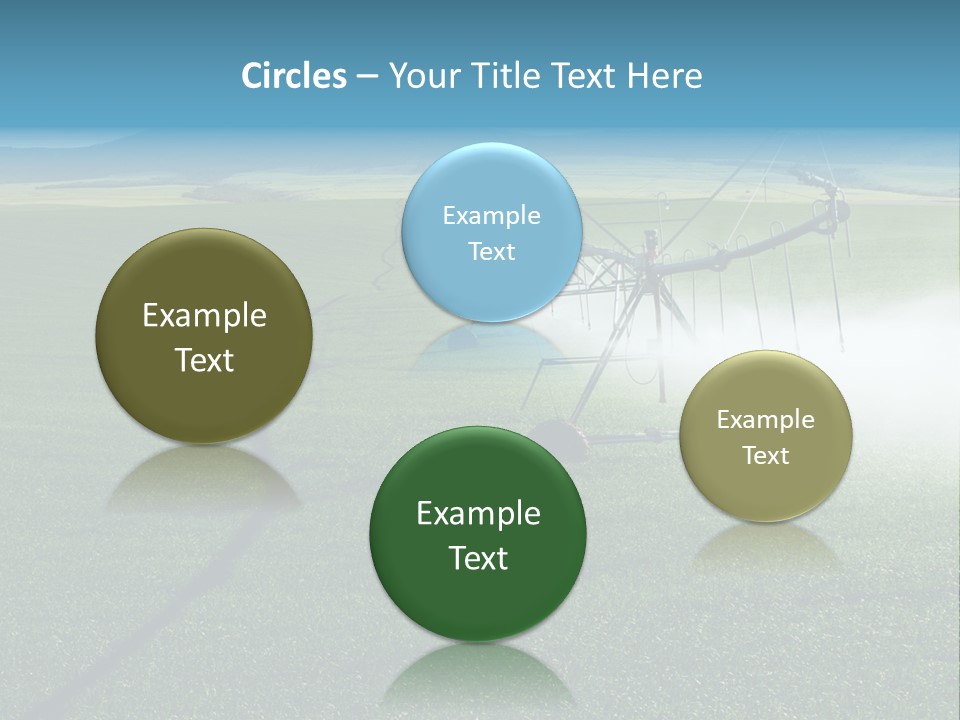 Circles – Your Title Text Here

Example Text

Example Text

Example Text

Example Text